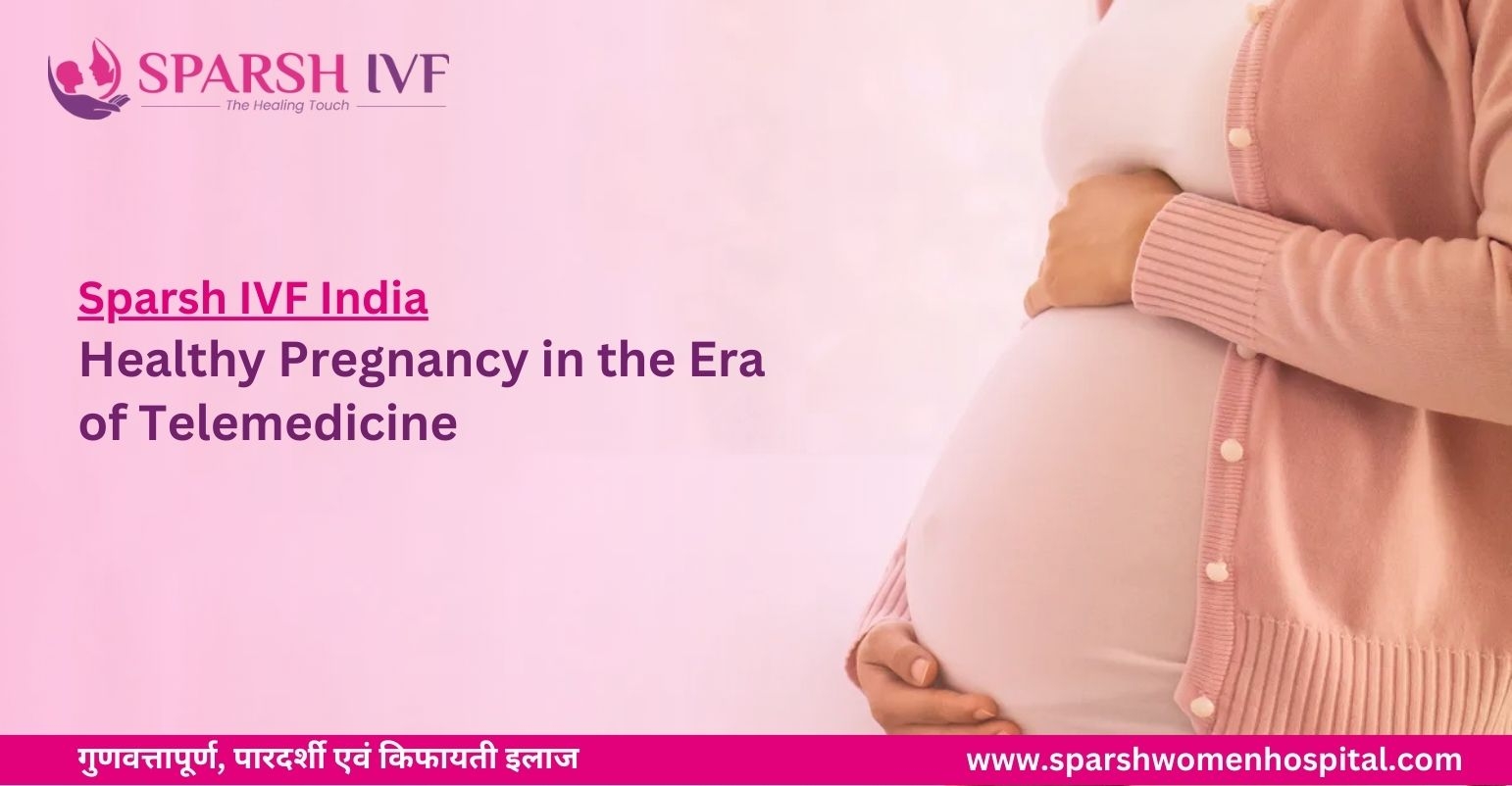 SPARSH IVF
The Healing Touch

Sparsh IVF India
Healthy Pregnancy in the Era of Telemedicine

गुणवत्तापूर्ण, पारदर्शी एवं किफायती इलाज

www.sparshwomenhospital.com